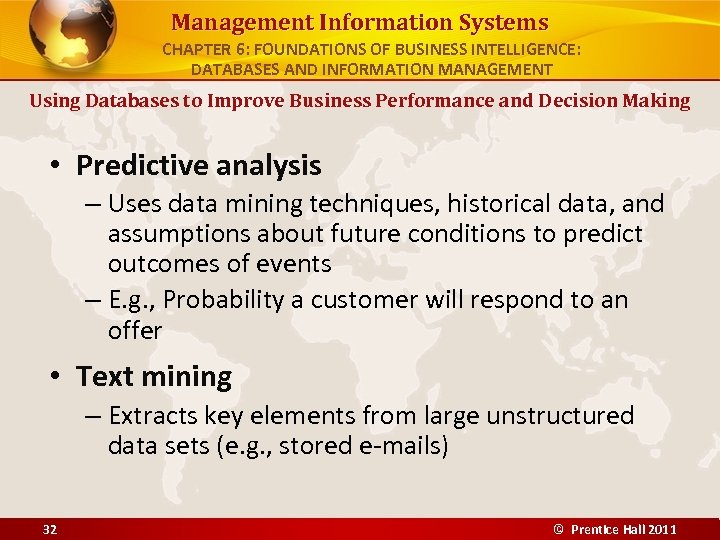 Management Information Systems
CHAPTER 6: FOUNDATIONS OF BUSINESS INTELLIGENCE: DATABASES AND INFORMATION MANAGEMENT

Using Databases to Improve Business Performance and Decision Making

• Predictive analysis
– Uses data mining techniques, historical data, and assumptions about future conditions to predict outcomes of events
– E.g., Probability a customer will respond to an offer

• Text mining
– Extracts key elements from large unstructured data sets (e.g., stored e-mails)

32

© Prentice Hall 2011